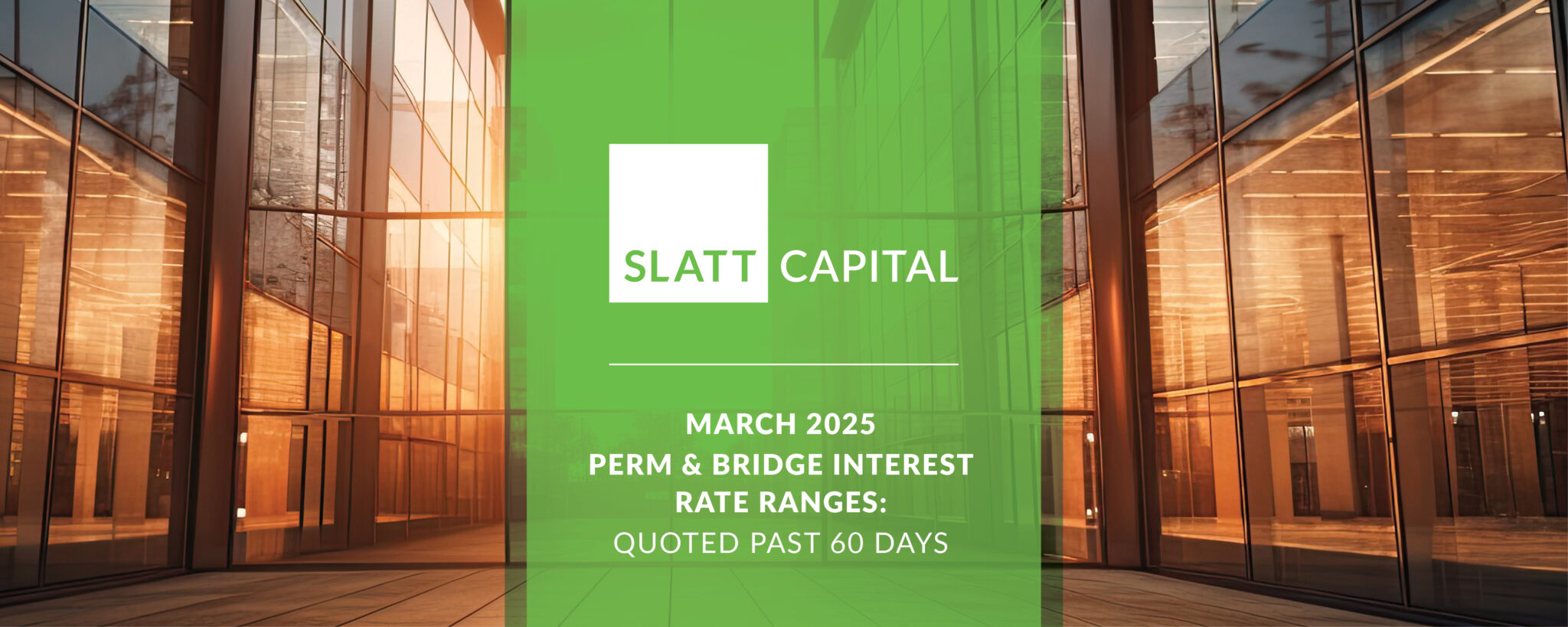 SLATT CAPITAL

MARCH 2025
PERM & BRIDGE INTEREST RATE RANGES:
QUOTED PAST 60 DAYS